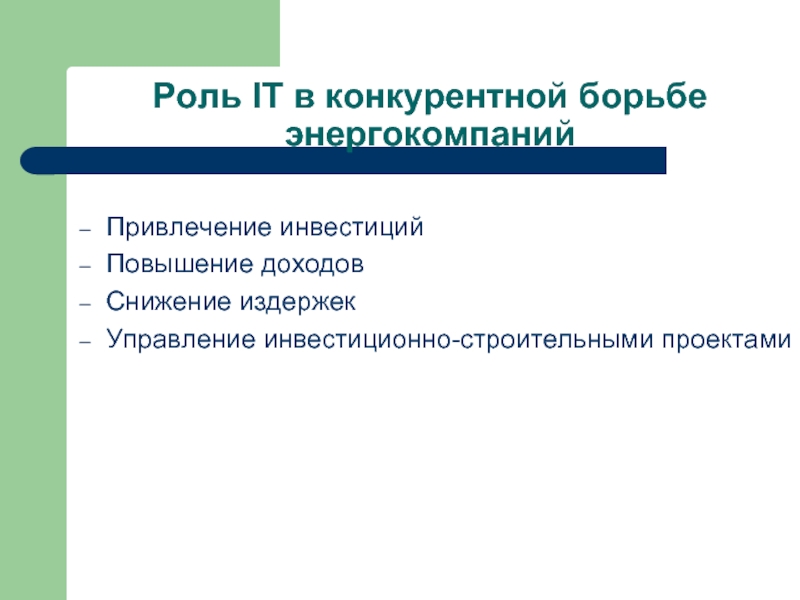 Роль IT в конкурентной борьбе энергокомпаний

– Привлечение инвестиций
– Повышение доходов
– Снижение издержек
– Управление инвестиционно-строительными проектами